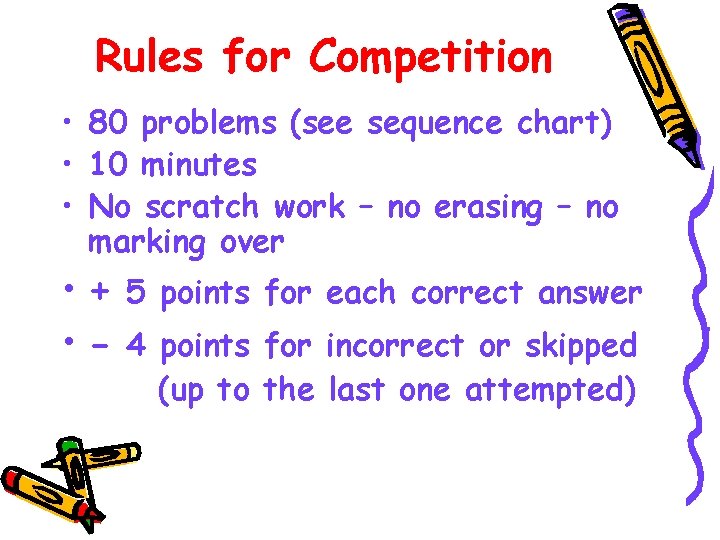 Rules for Competition

• 80 problems (see sequence chart)
• 10 minutes
• No scratch work – no erasing – no marking over
• + 5 points for each correct answer
• – 4 points for incorrect or skipped (up to the last one attempted)